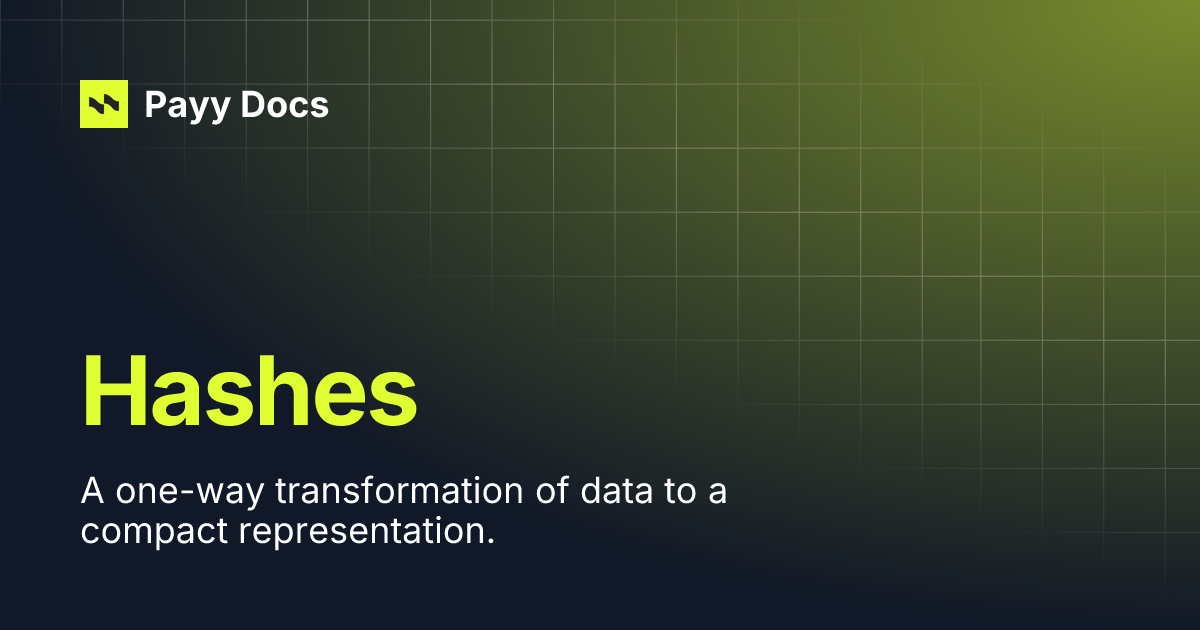 Payy Docs

Hashes

A one-way transformation of data to a compact representation.